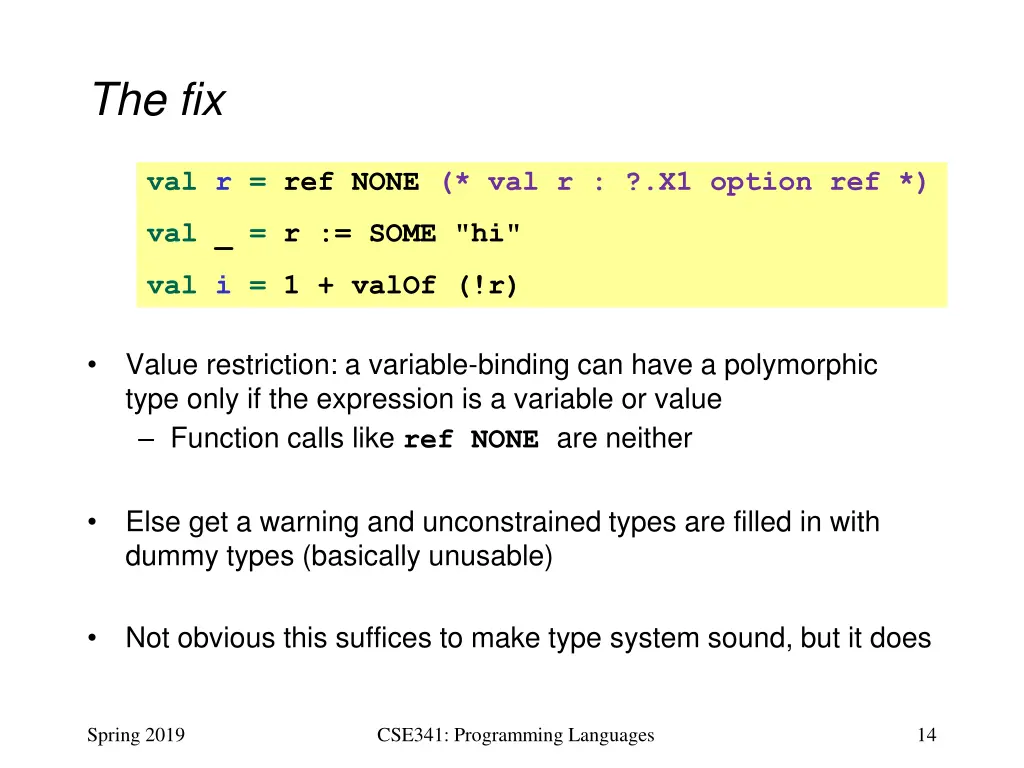 The fix

val r = ref NONE (* val r : ?.X1 option ref *)

val _ = r := SOME "hi"

val i = 1 + valOf (!r)

• Value restriction: a variable-binding can have a polymorphic type only if the expression is a variable or value
– Function calls like ref NONE are neither

• Else get a warning and unconstrained types are filled in with dummy types (basically unusable)

• Not obvious this suffices to make type system sound, but it does

Spring 2019

CSE341: Programming Languages

14